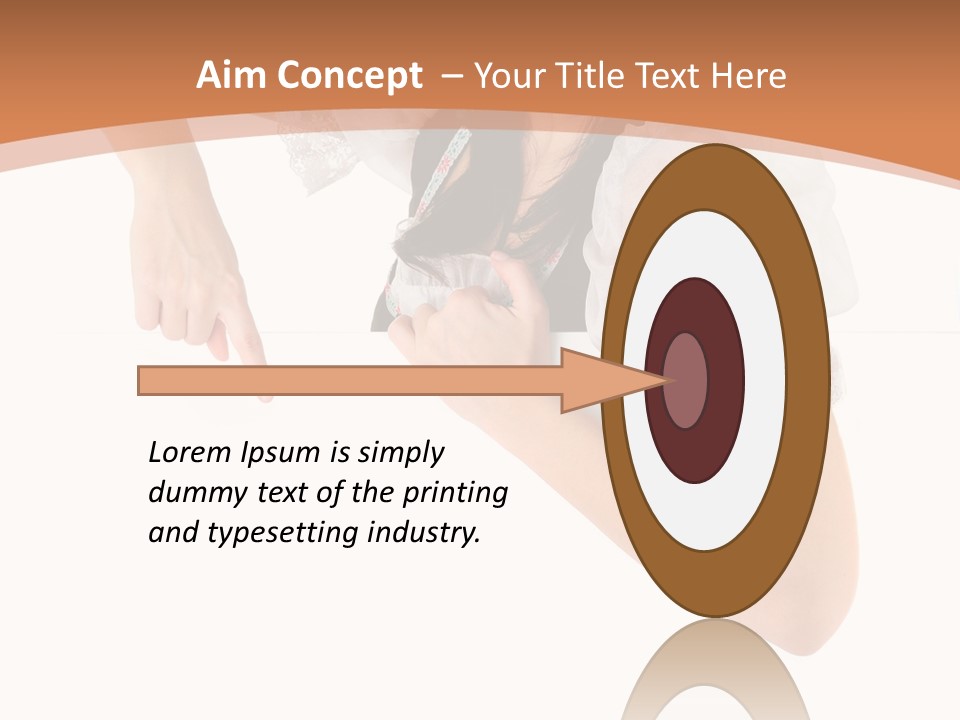 Aim Concept – Your Title Text Here

Lorem Ipsum is simply dummy text of the printing and typesetting industry.